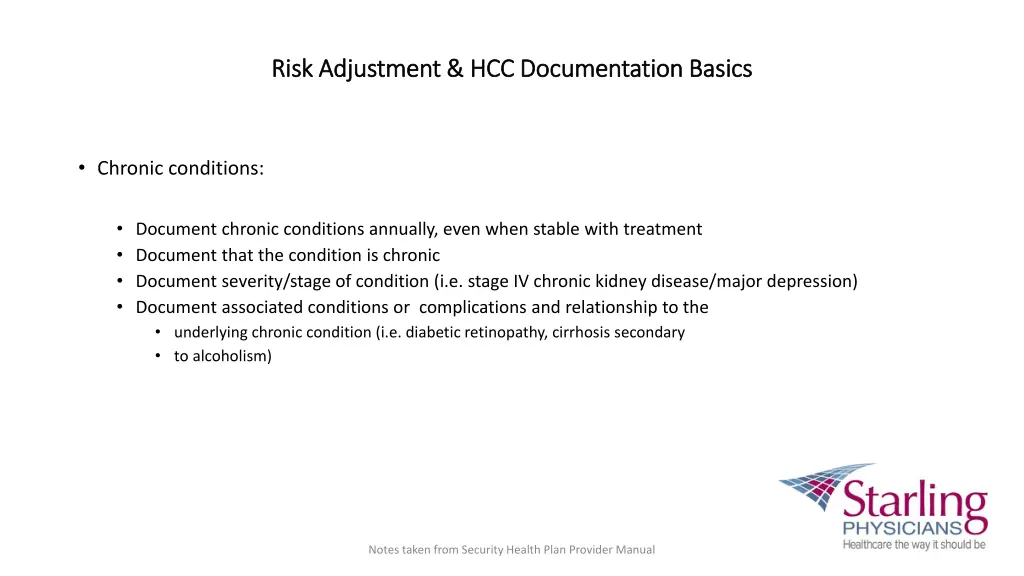 Risk Adjustment & HCC Documentation Basics

• Chronic conditions:

• Document chronic conditions annually, even when stable with treatment
• Document that the condition is chronic
• Document severity/stage of condition (i.e. stage IV chronic kidney disease/major depression)
• Document associated conditions or complications and relationship to the
• underlying chronic condition (i.e. diabetic retinopathy, cirrhosis secondary
• to alcoholism)

Starling PHYSICIANS Healthcare the way it should be

Notes taken from Security Health Plan Provider Manual